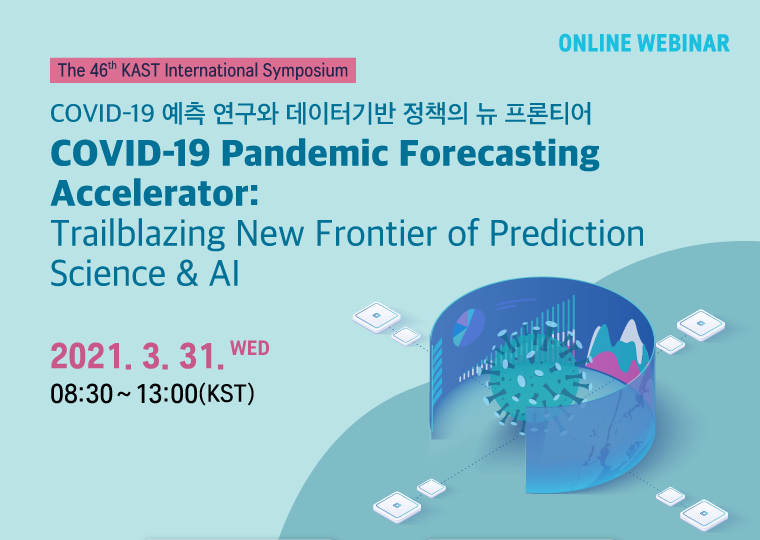 ONLINE WEBINAR

The 46$^{th}$ KAST International Symposium

COVID-19 예측 연구와 데이터기반 정책의 뉴 프론티어

COVID-19 Pandemic Forecasting Accelerator:

Trailblazing New Frontier of Prediction Science & AI

2021. 3. 31. WED

08:30 ~ 13:00(KST)